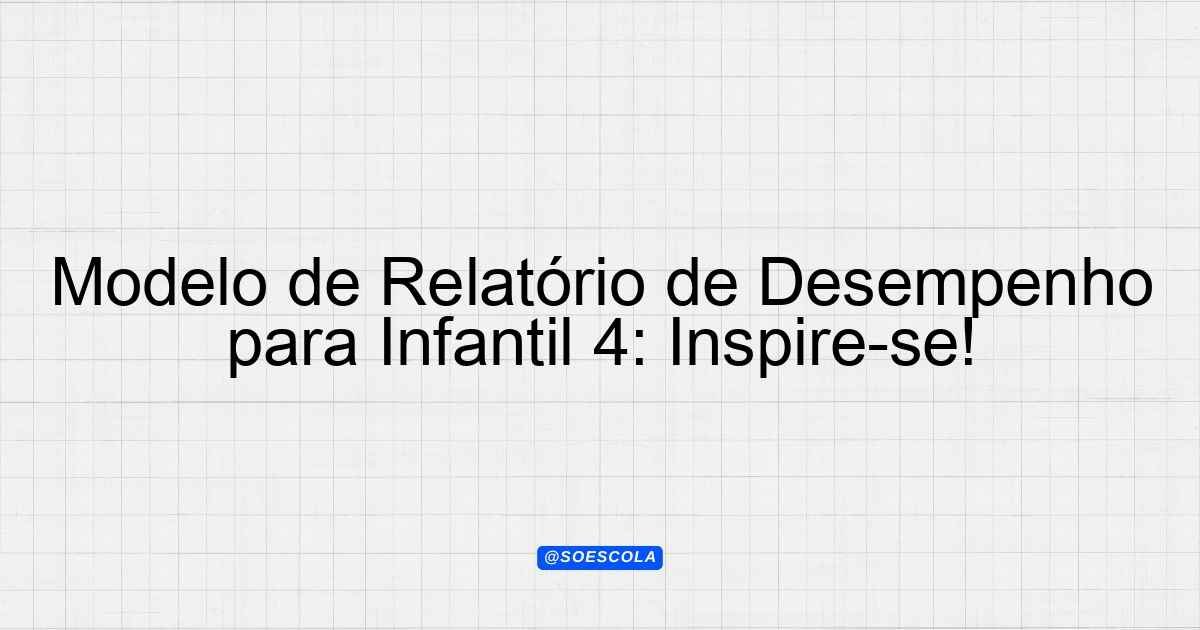 Modelo de Relatório de Desempenho para Infantil 4: Inspire-se!

@SOESCOLA